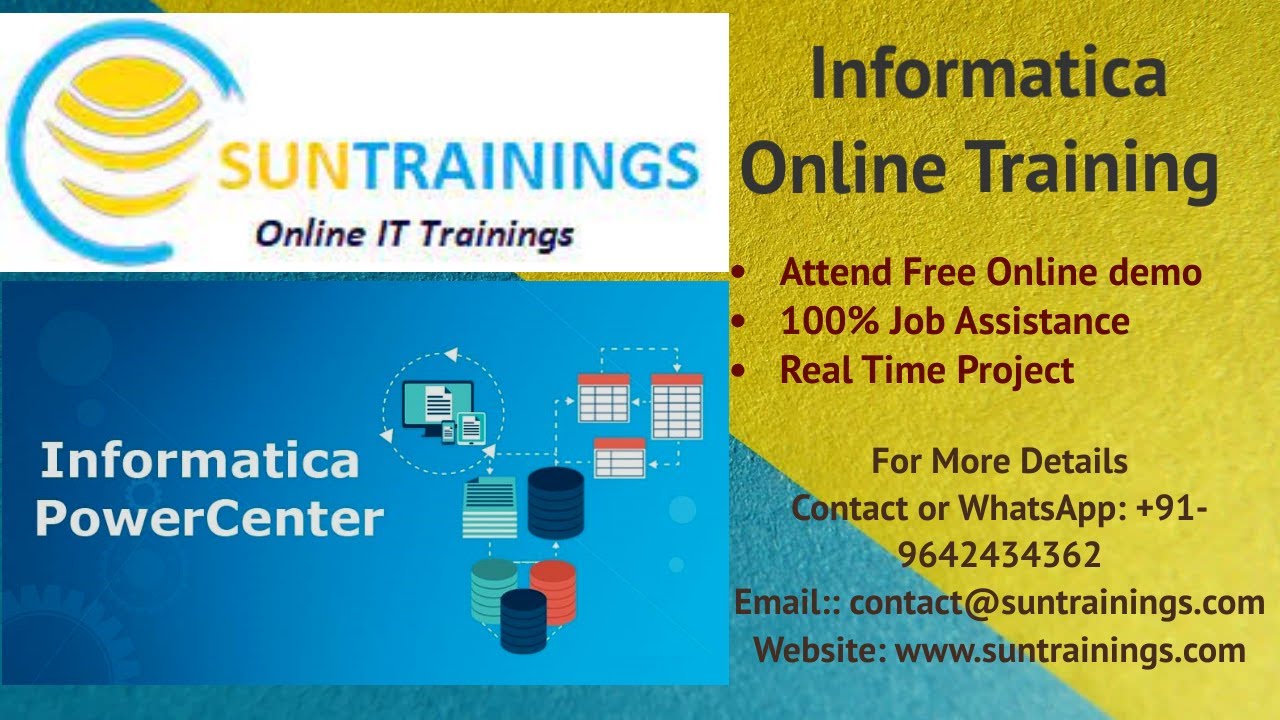 SUNTRAININGS
Online IT Trainings

Informatica PowerCenter

Informatica Online Training

• Attend Free Online demo
• 100% Job Assistance
• Real Time Project

For More Details
Contact or WhatsApp: +91-9642434362
Email:: contact@suntrainings.com
Website: www.suntrainings.com